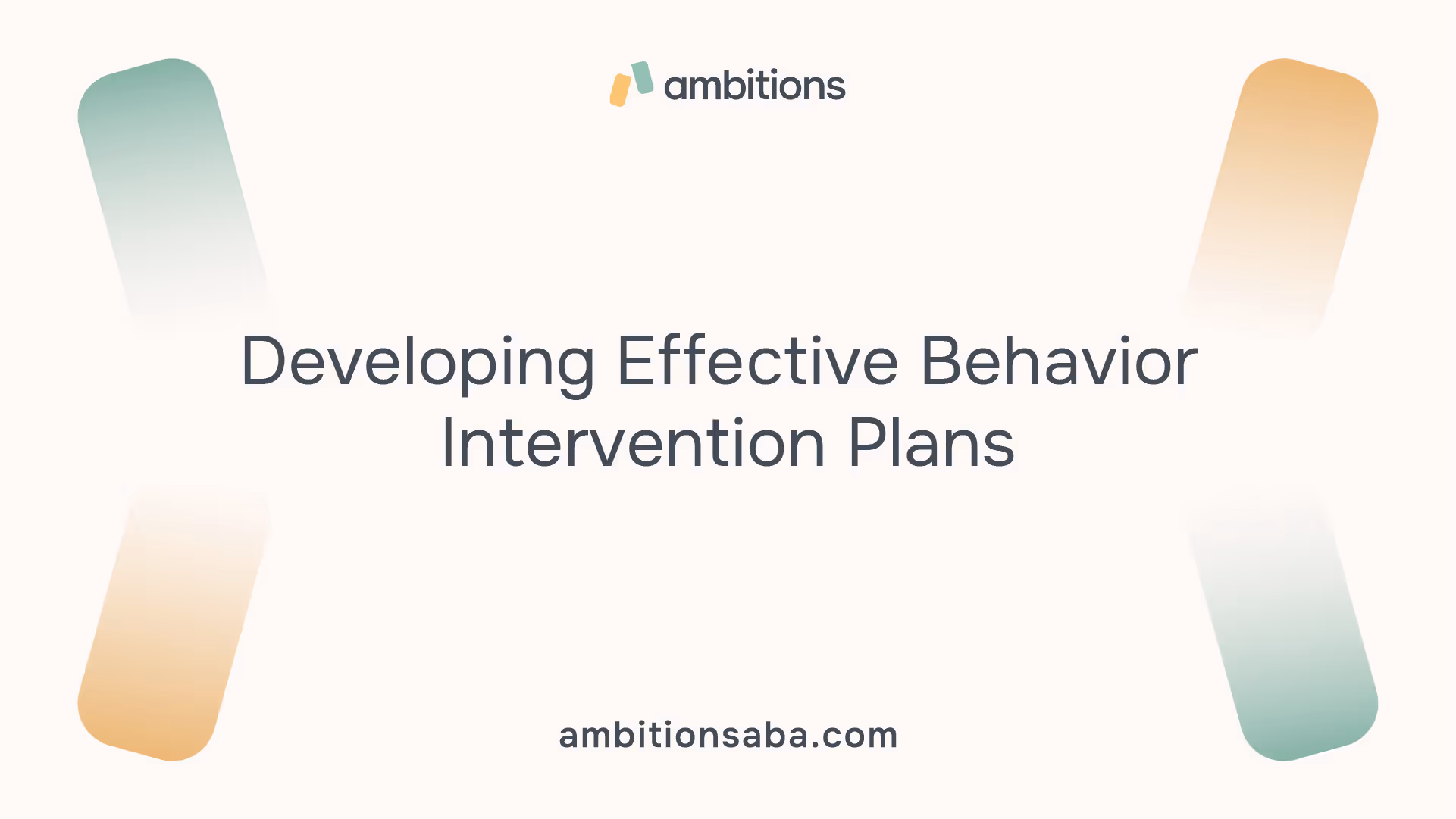 ambitions

Developing Effective Behavior Intervention Plans

ambitionsaba.com